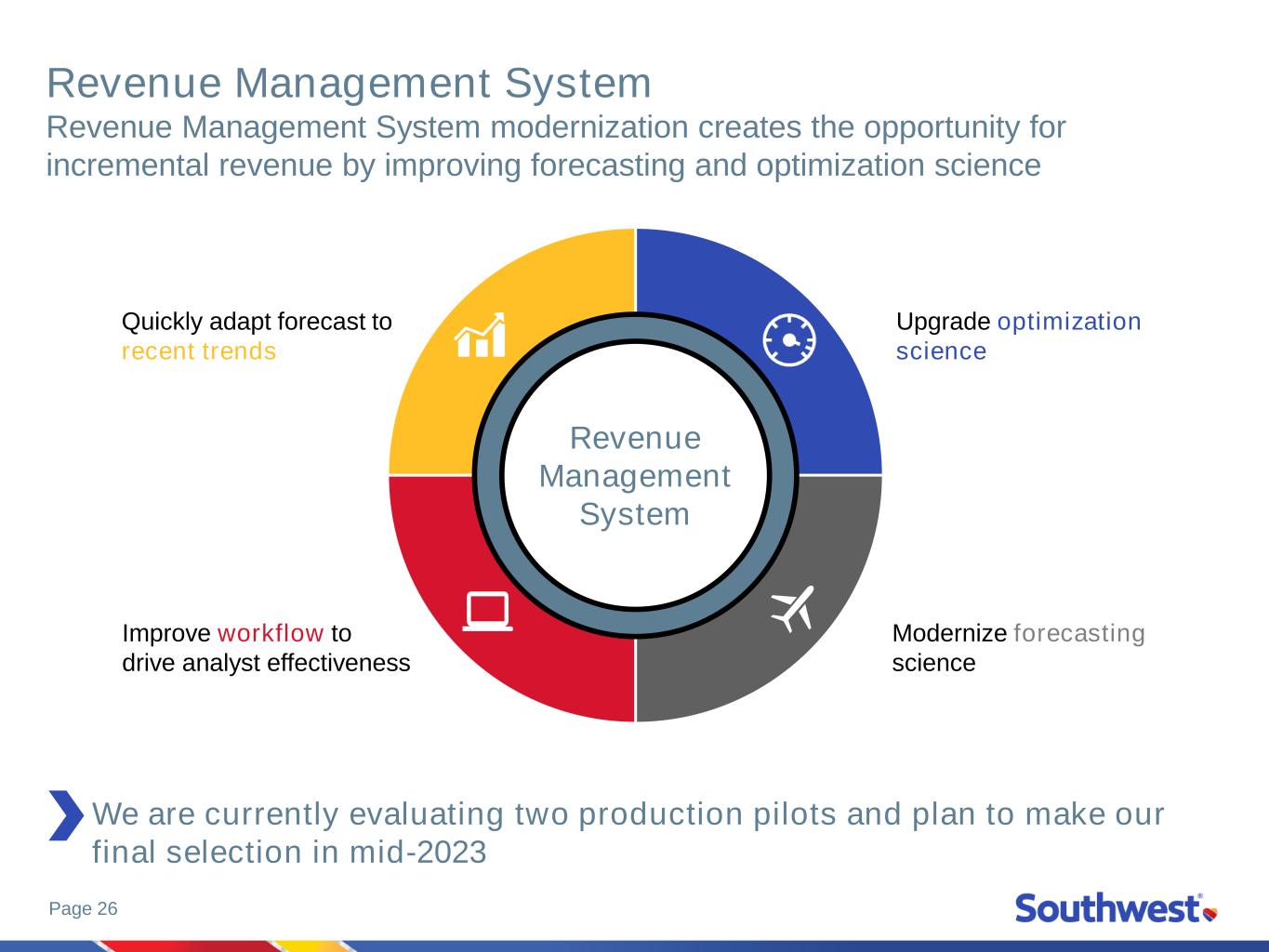 Revenue Management System

Revenue Management System modernization creates the opportunity for incremental revenue by improving forecasting and optimization science

Quickly adapt forecast to recent trends

Upgrade optimization science

Revenue Management System

Improve workflow to drive analyst effectiveness

Modernize forecasting science

We are currently evaluating two production pilots and plan to make our final selection in mid-2023

Page 26

Southwest